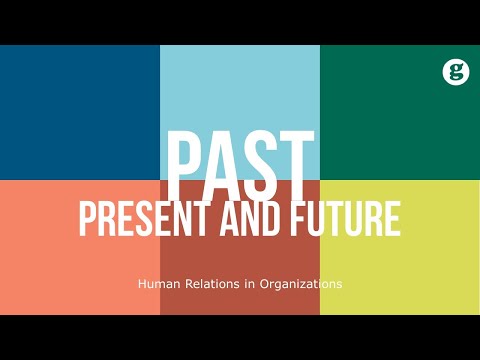 g

PAST
PRESENT AND FUTURE

Human Relations in Organizations